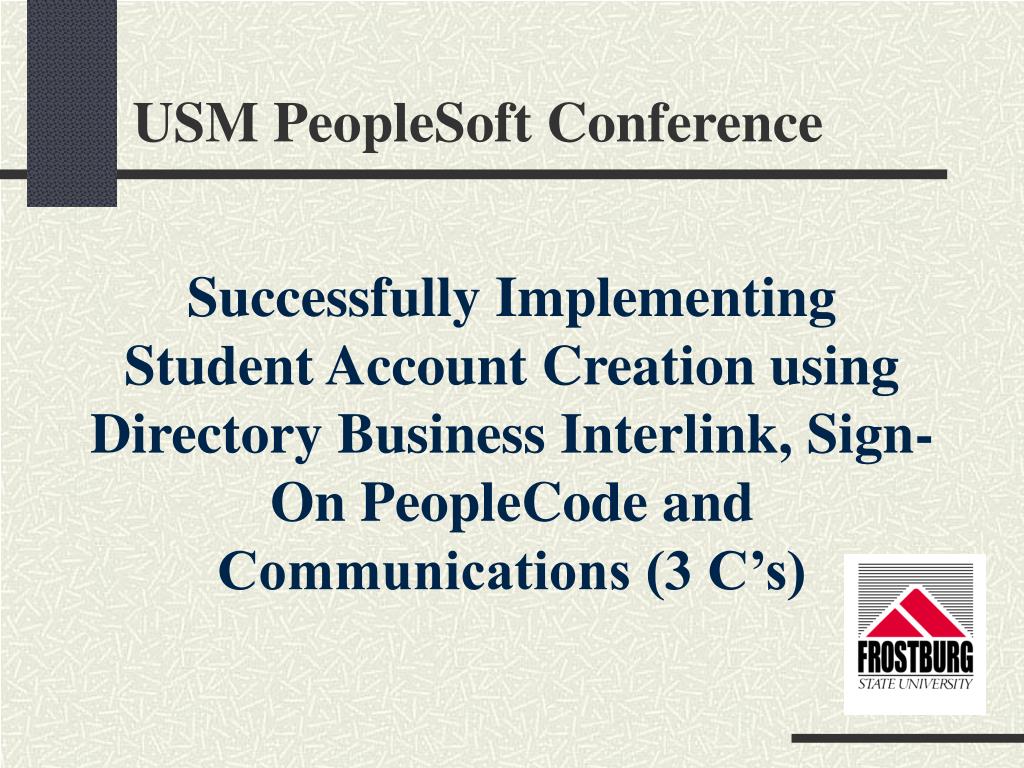 USM PeopleSoft Conference

Successfully Implementing Student Account Creation using Directory Business Interlink, Sign-On PeopleCode and Communications (3 C’s)

FROSTBURG
STATE UNIVERSITY